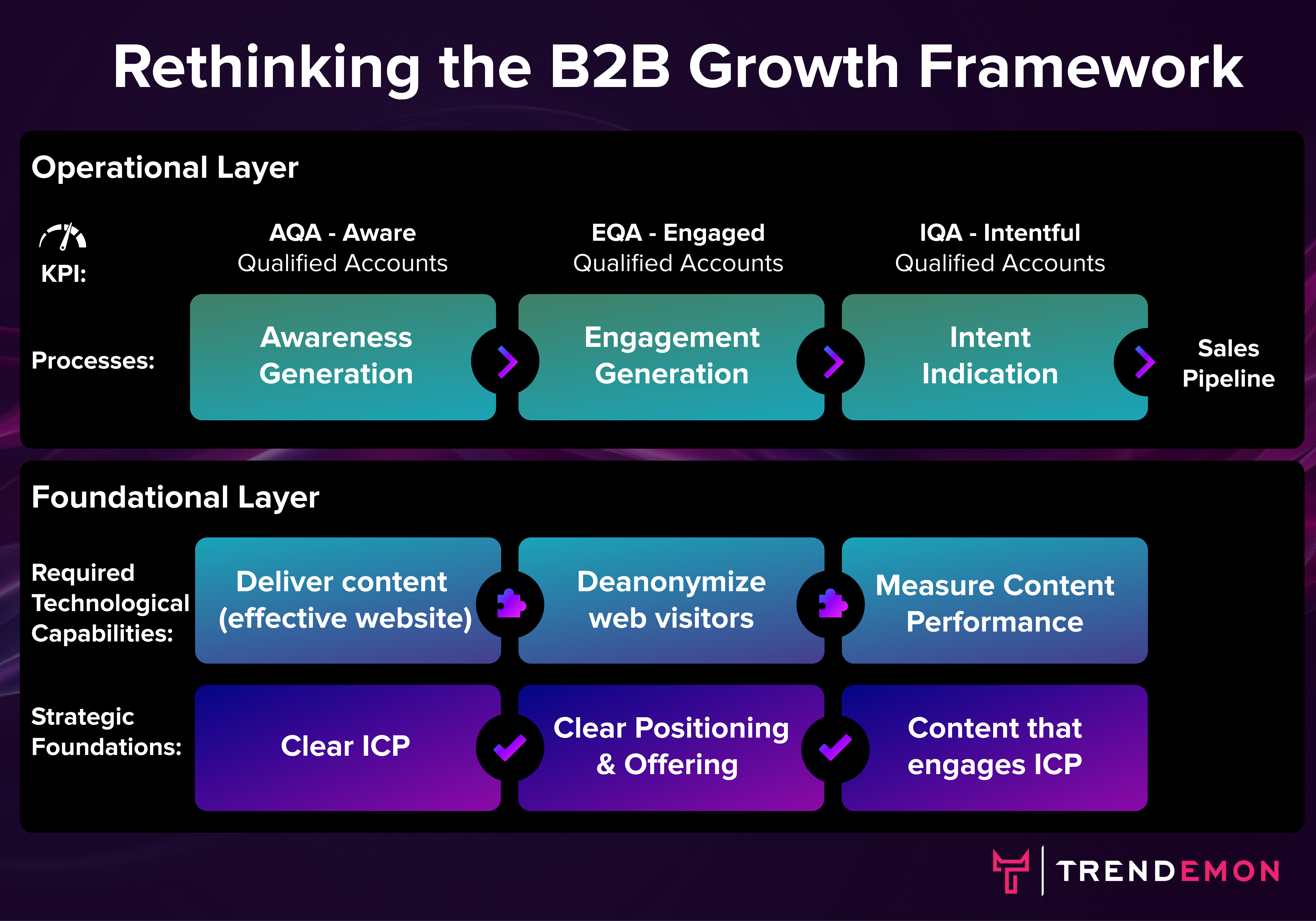 Rethinking the B2B Growth Framework

Operational Layer

KPI:

AQA - Aware Qualified Accounts

EQA - Engaged Qualified Accounts

IQA - Intentful Qualified Accounts

Processes:

Awareness Generation

Engagement Generation

Intent Indication

Sales Pipeline

Foundational Layer

Required Technological Capabilities:

Deliver content (effective website)

Deanonymize web visitors

Measure Content Performance

Strategic Foundations:

Clear ICP

Clear Positioning & Offering

Content that engages ICP

TRENDEMON